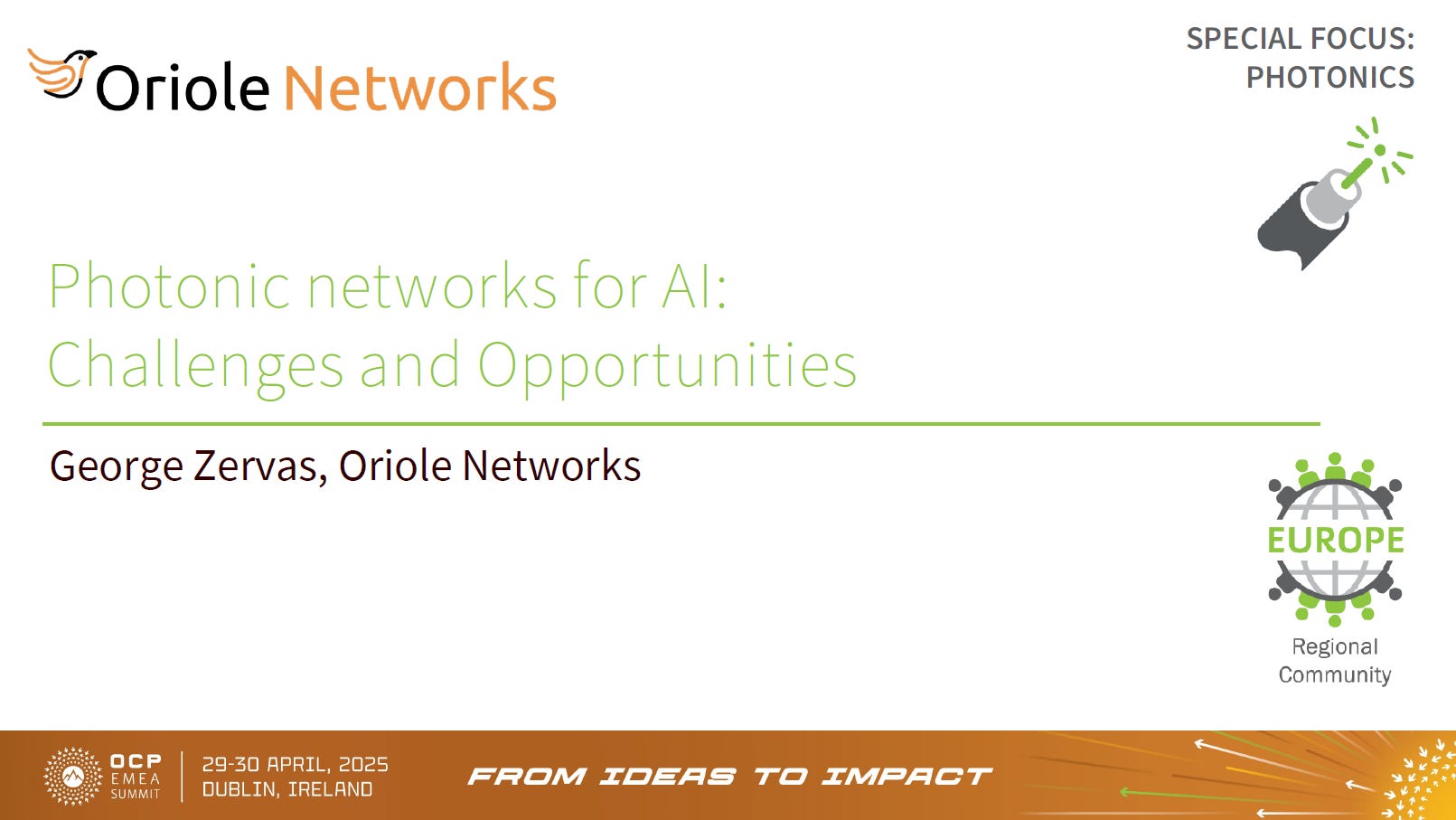 Oriole Networks

SPECIAL FOCUS: PHOTONICS

Photonic networks for AI: Challenges and Opportunities

George Zervas, Oriole Networks

EUROPE

Regional Community

OCP EMEA SUMMIT

29-30 APRIL, 2025 DUBLIN, IRELAND

FROM IDEAS TO IMPACT